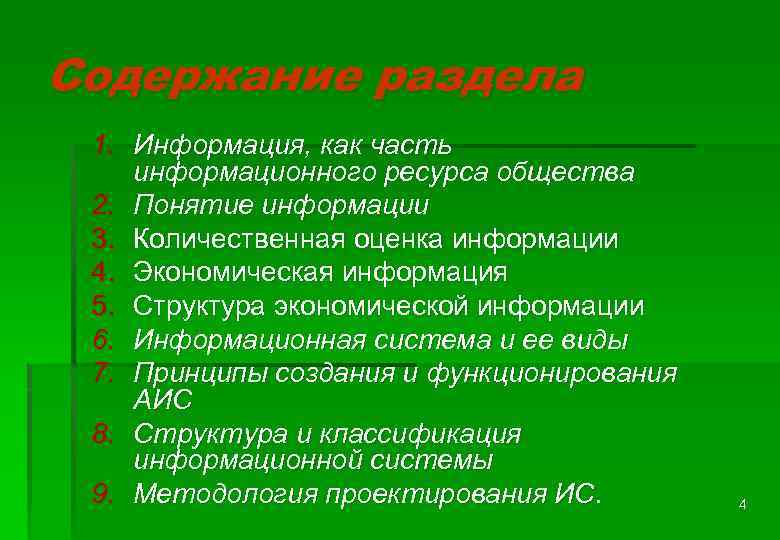 Содержание раздела

1. Информация, как часть информационного ресурса общества
2. Понятие информации
3. Количественная оценка информации
4. Экономическая информация
5. Структура экономической информации
6. Информационная система и ее виды
7. Принципы создания и функционирования АИС
8. Структура и классификация информационной системы
9. Методология проектирования ИС.

4